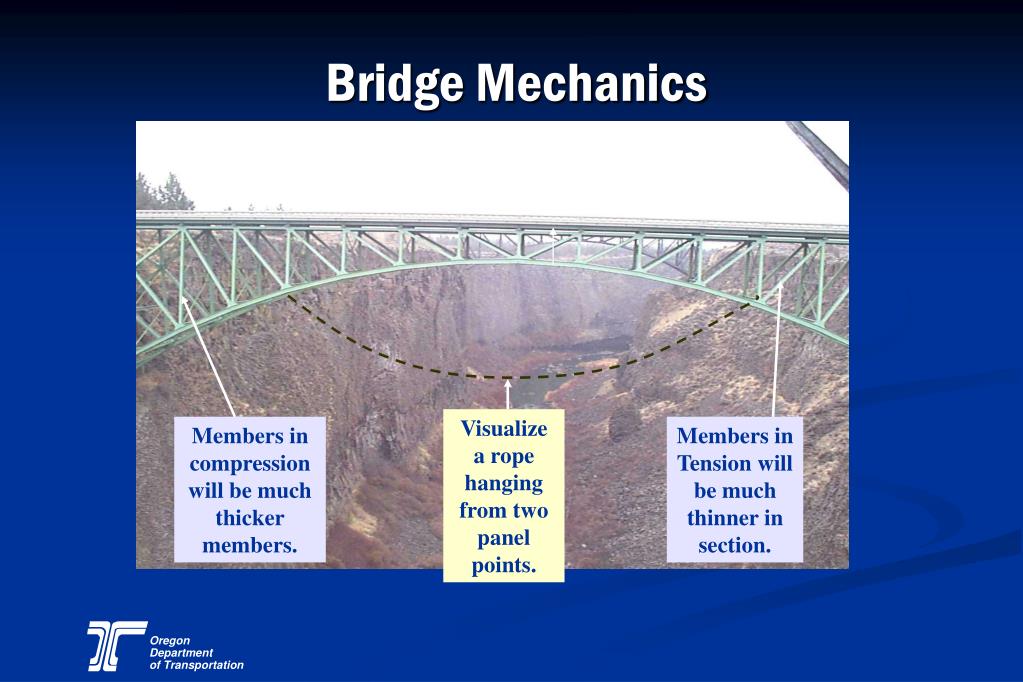 Bridge Mechanics

Members in compression will be much thicker members.

Visualize a rope hanging from two panel points.

Members in Tension will be much thinner in section.

Oregon Department of Transportation